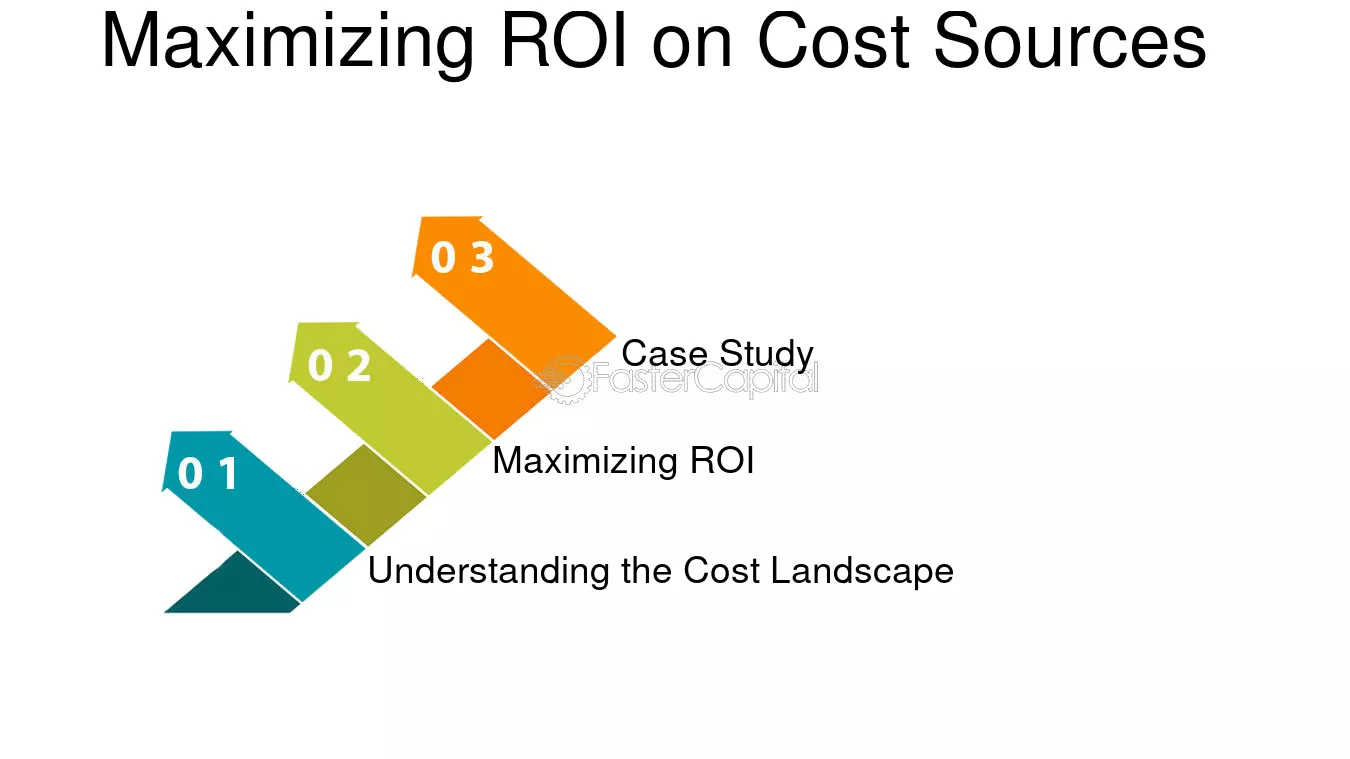 Maximizing ROI on Cost Sources

0 3

Case Study

0 2

Maximizing ROI

0 1

Understanding the Cost Landscape

FasterCapital